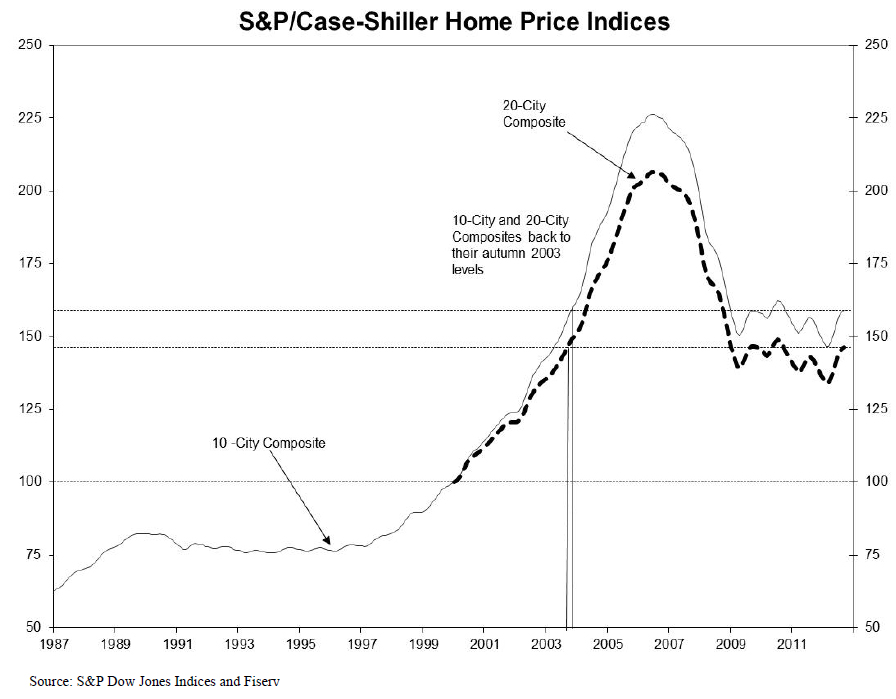 S&P/Case-Shiller Home Price Indices

250
225
200
175
150
125
100
75
50

250
225
200
175
150
125
100
75
50

20-City Composite

10-City and 20-City Composites back to their autumn 2003 levels

10 -City Composite

1987 1989 1991 1993 1995 1997 1999 2001 2003 2005 2007 2009 2011

Source: S&P Dow Jones Indices and Fiserv